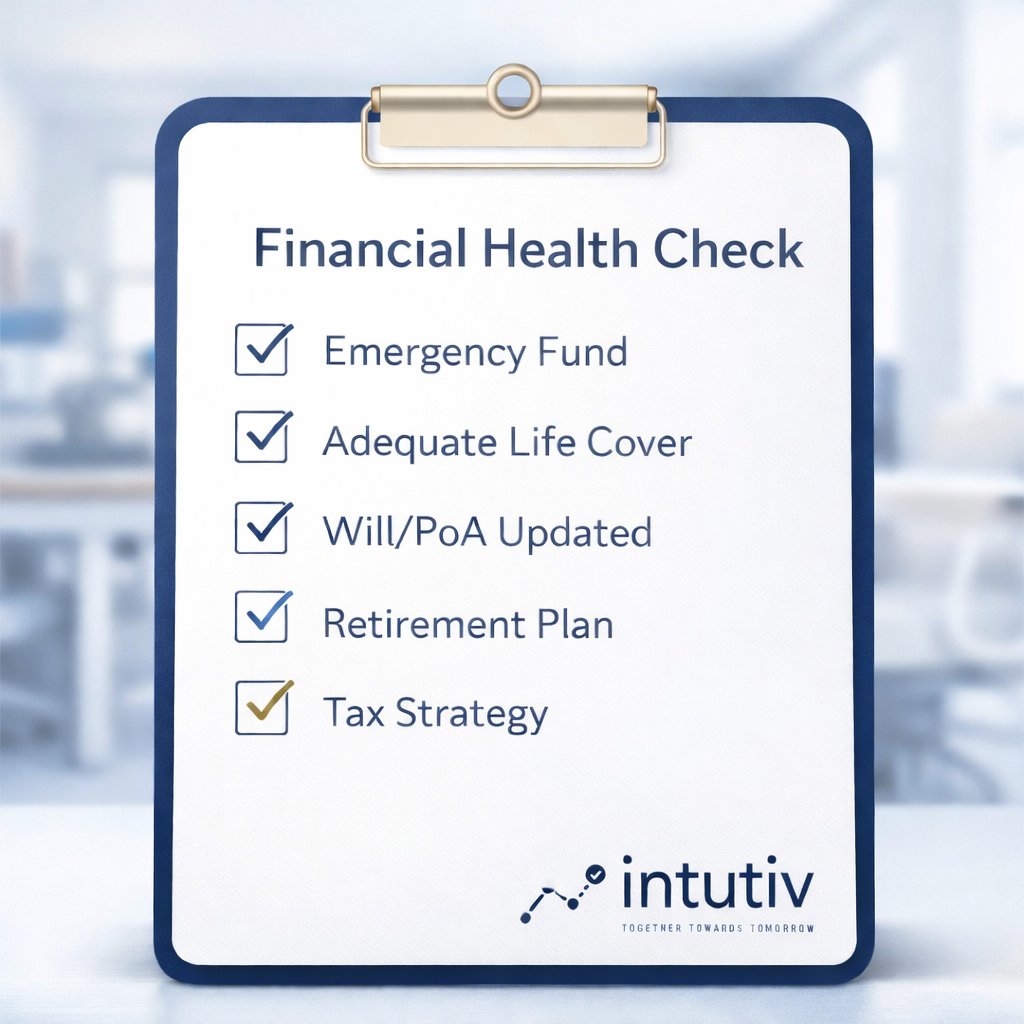 Financial Health Check

Emergency Fund

Adequate Life Cover

Will/PoA Updated

Retirement Plan

Tax Strategy

intutiv
TOGETHER TOWARDS TOMORROW